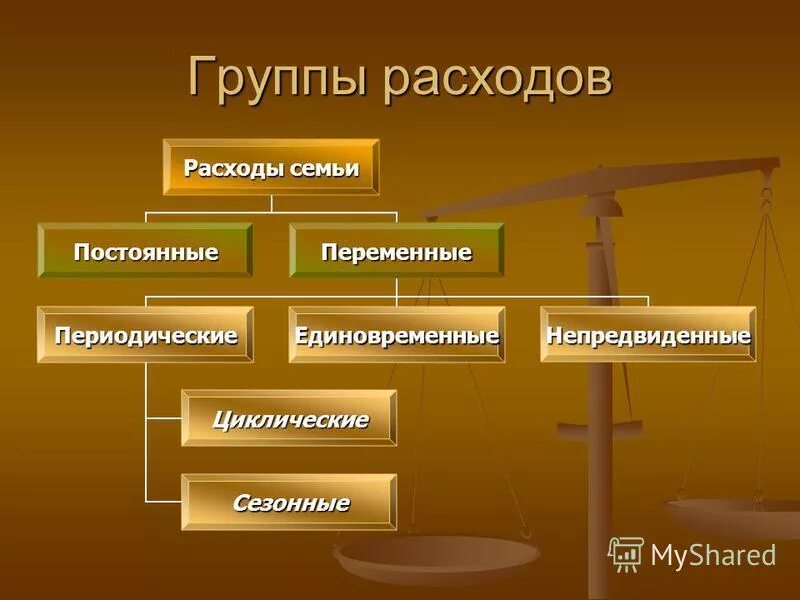 Группы расходов

Расходы семьи

Постоянные

Переменные

Периодические

Единовременные

Непредвиденные

Циклические

Сезонные

MyShared